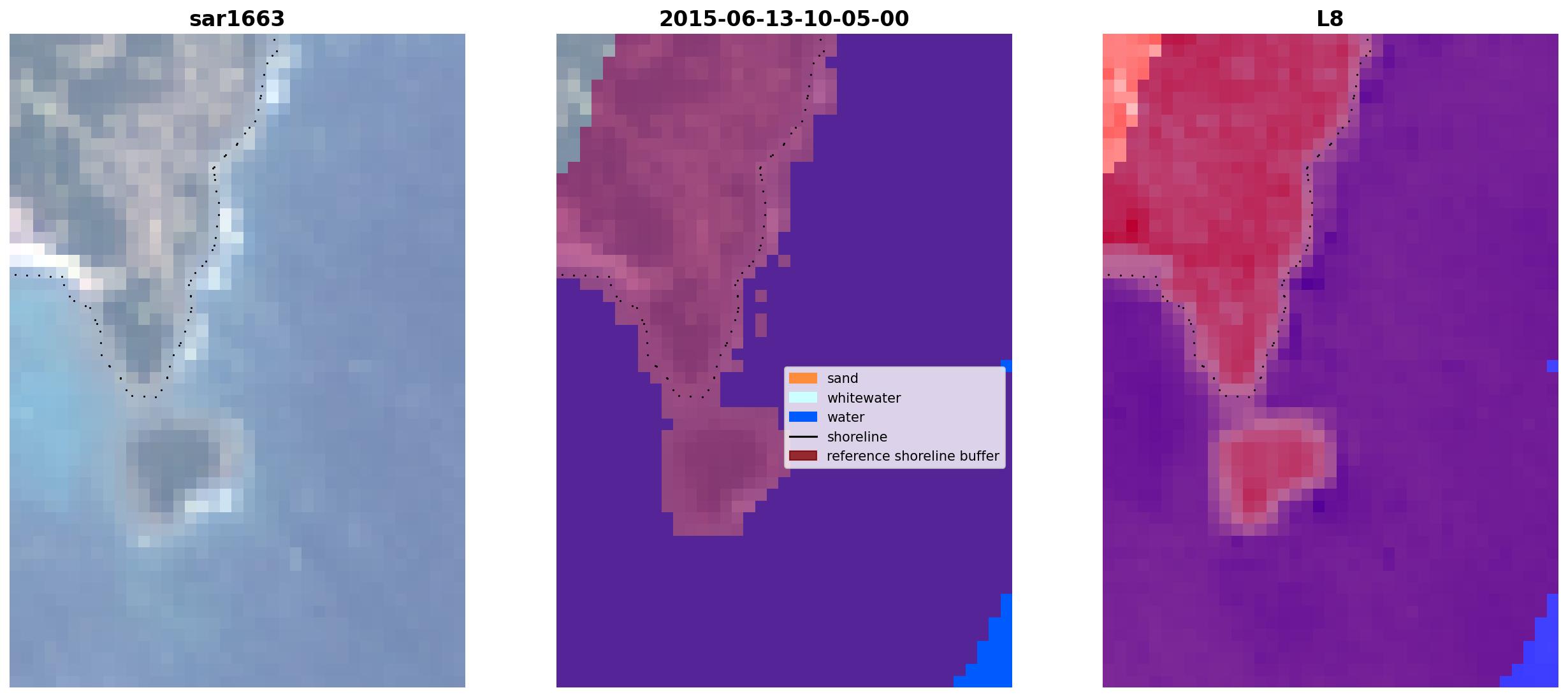 sar1663

2015-06-13-10-05-00

sand
whitewater
water
shoreline
reference shoreline buffer

L8